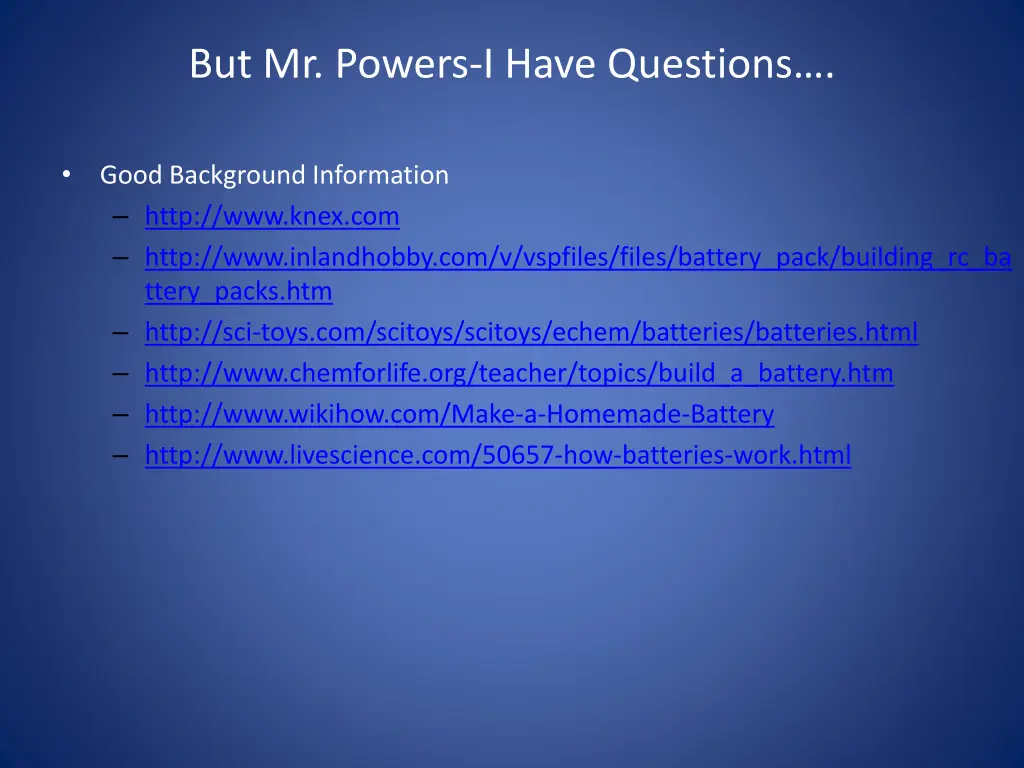 But Mr. Powers-I Have Questions….

• Good Background Information
– http://www.knex.com
– http://www.inlandhobby.com/v/vspfiles/files/battery_pack/building_rc_battery_packs.htm
– http://sci-toys.com/scitoys/scitoys/echem/batteries/batteries.html
– http://www.chemforlife.org/teacher/topics/build_a_battery.htm
– http://www.wikihow.com/Make-a-Homemade-Battery
– http://www.livescience.com/50657-how-batteries-work.html